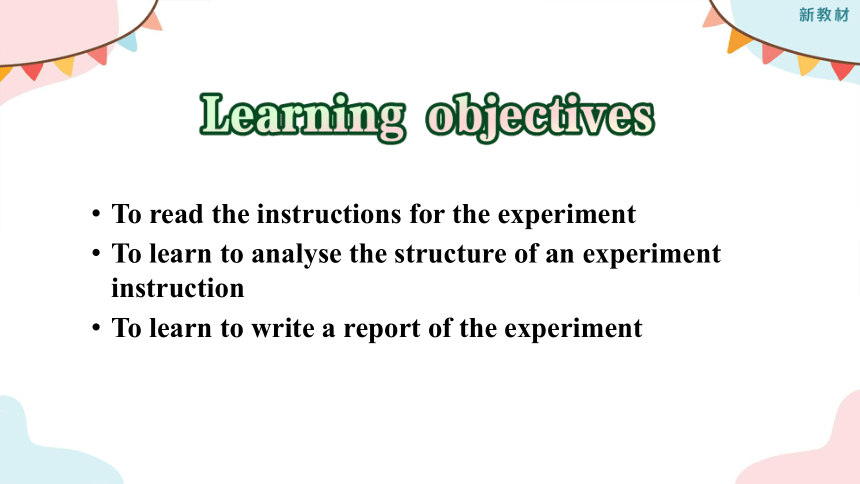 新教材

Learning objectives

• To read the instructions for the experiment
• To learn to analyse the structure of an experiment instruction
• To learn to write a report of the experiment